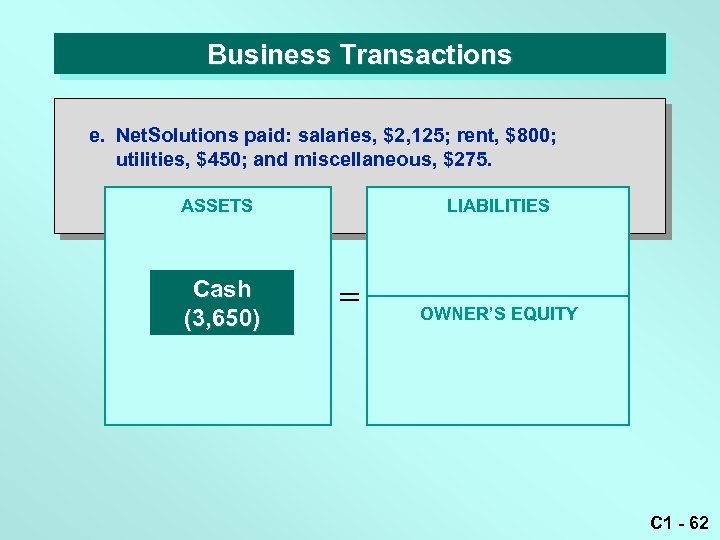 Business Transactions

e. NetSolutions paid: salaries, \$2,125; rent, \$800; utilities, \$450; and miscellaneous, \$275.

ASSETS

Cash
(3,650)

=

LIABILITIES

OWNER'S EQUITY

C1 - 62